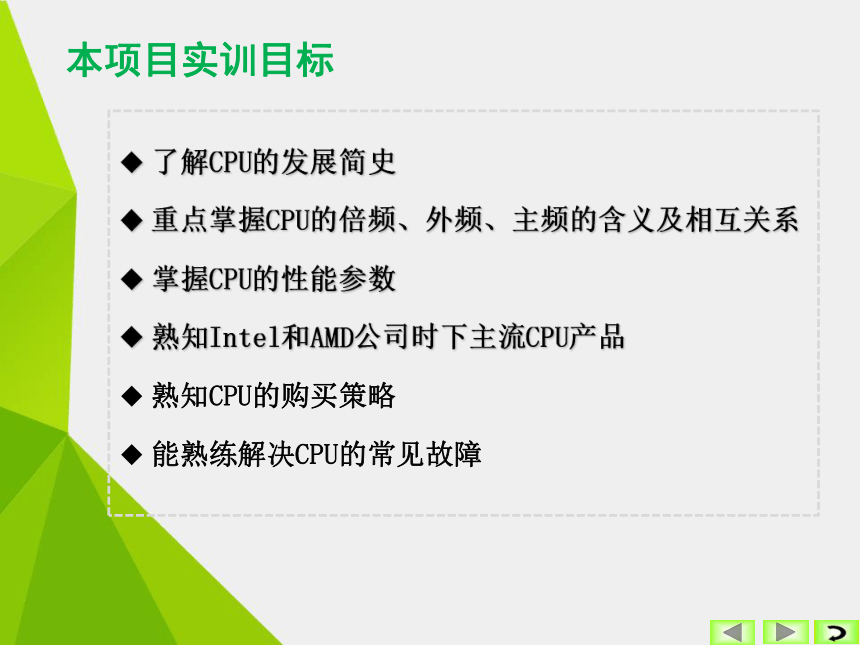 本项目实训目标

◆ 了解CPU的发展简史

◆ 重点掌握CPU的倍频、外频、主频的含义及相互关系

◆ 掌握CPU的性能参数

◆ 熟知Intel和AMD公司时下主流CPU产品

◆ 熟知CPU的购买策略

◆ 能熟练解决CPU的常见故障